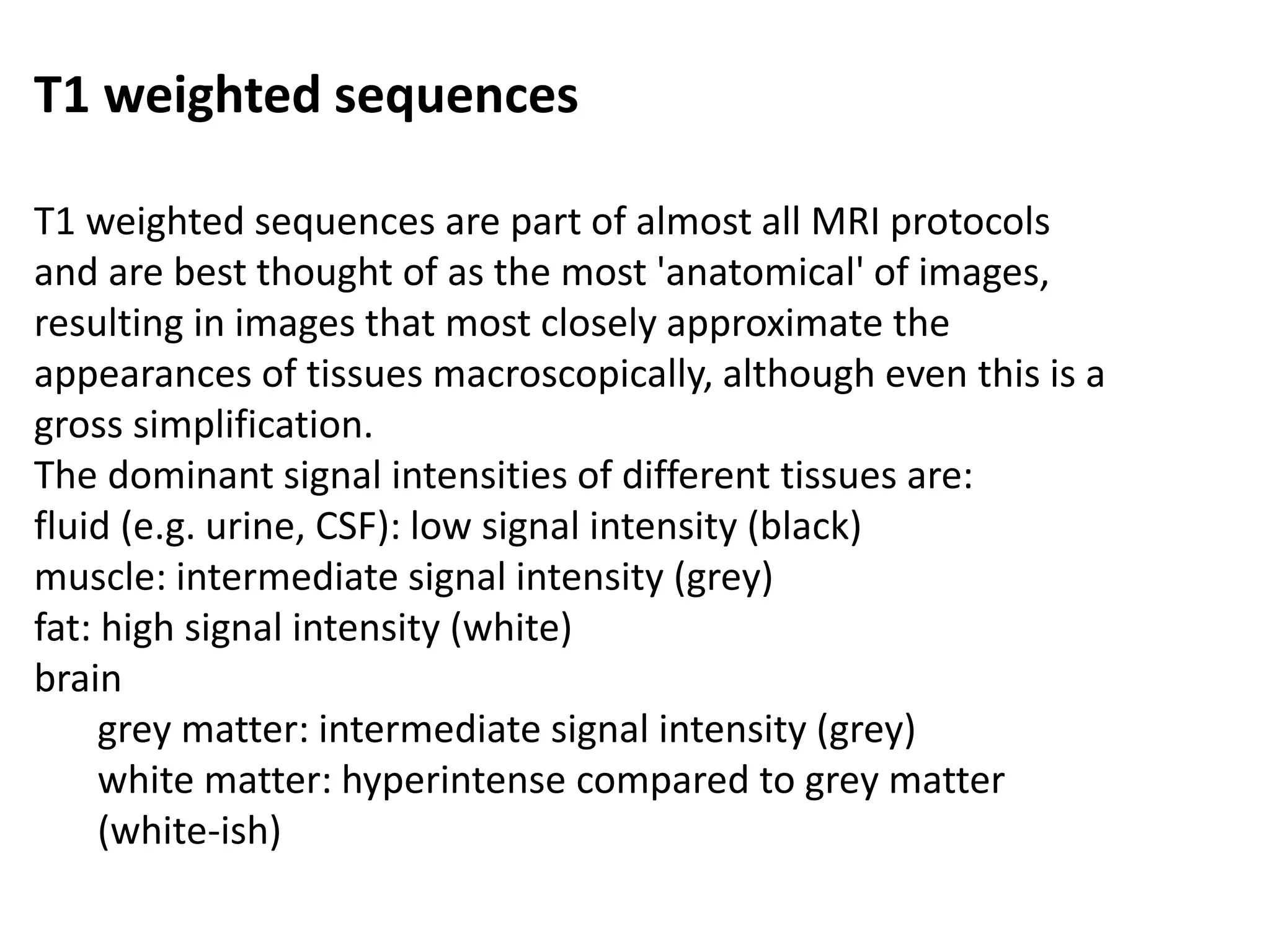 T1 weighted sequences

T1 weighted sequences are part of almost all MRI protocols and are best thought of as the most 'anatomical' of images, resulting in images that most closely approximate the appearances of tissues macroscopically, although even this is a gross simplification.
The dominant signal intensities of different tissues are:
fluid (e.g. urine, CSF): low signal intensity (black)
muscle: intermediate signal intensity (grey)
fat: high signal intensity (white)
brain
grey matter: intermediate signal intensity (grey)
white matter: hyperintense compared to grey matter (white-ish)